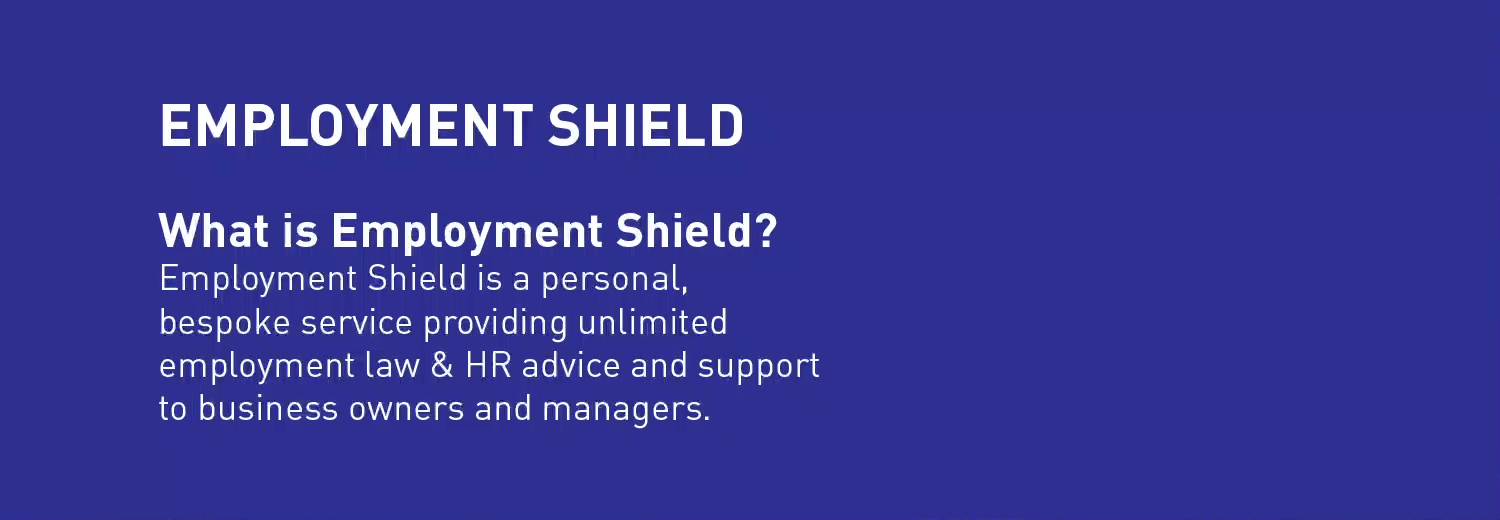 EMPLOYMENT SHIELD

What is Employment Shield?
Employment Shield is a personal, bespoke service providing unlimited employment law & HR advice and support to business owners and managers.